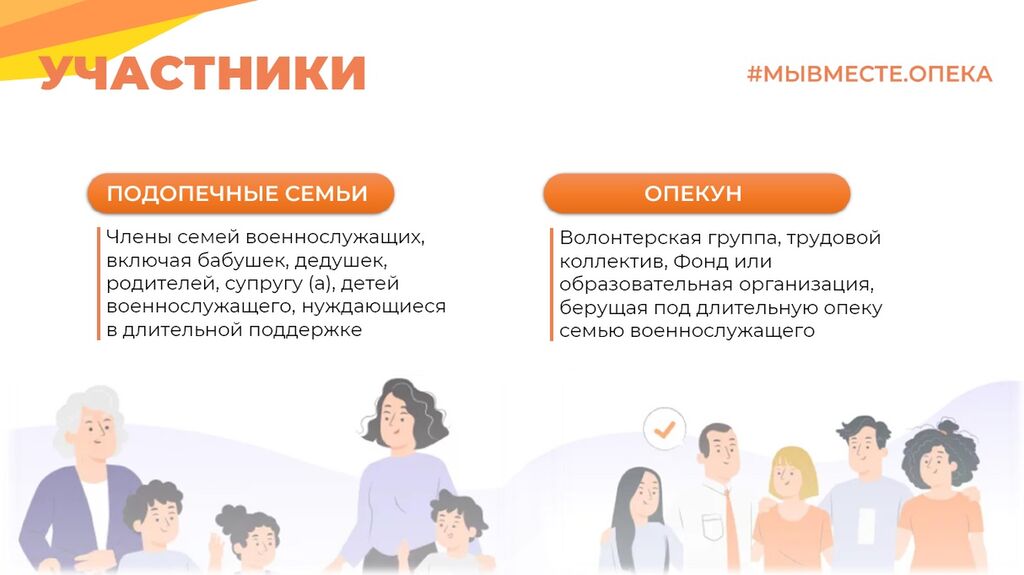 УЧАСТНИКИ

#МЫВМЕСТЕ.ОПЕКА

ПОДОПЕЧНЫЕ СЕМЬИ

Члены семей военнослужащих, включая бабушек, дедушек, родителей, супругу (а), детей военнослужащего, нуждающиеся в длительной поддержке

ОПЕКУН

Волонтерская группа, трудовой коллектив, Фонд или образовательная организация, берущая под длительную опеку семью военнослужащего